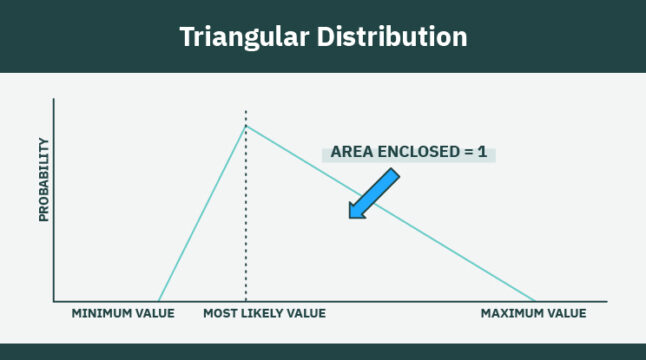 Triangular Distribution

PROBABILITY

AREA ENCLOSED = 1

MINIMUM VALUE
MOST LIKELY VALUE
MAXIMUM VALUE